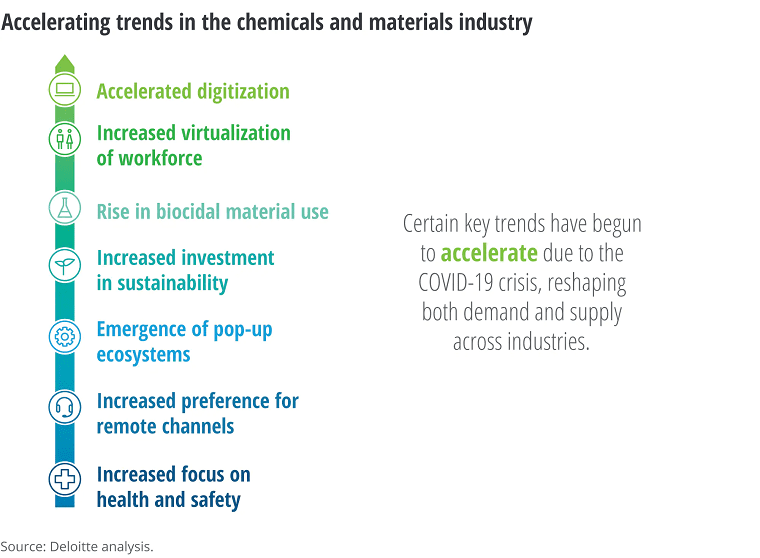 Accelerating trends in the chemicals and materials industry

Accelerated digitization

Increased virtualization of workforce

Rise in biocidal material use

Increased investment in sustainability

Emergence of pop-up ecosystems

Increased preference for remote channels

Increased focus on health and safety

Certain key trends have begun to accelerate due to the COVID-19 crisis, reshaping both demand and supply across industries.

Source: Deloitte analysis.